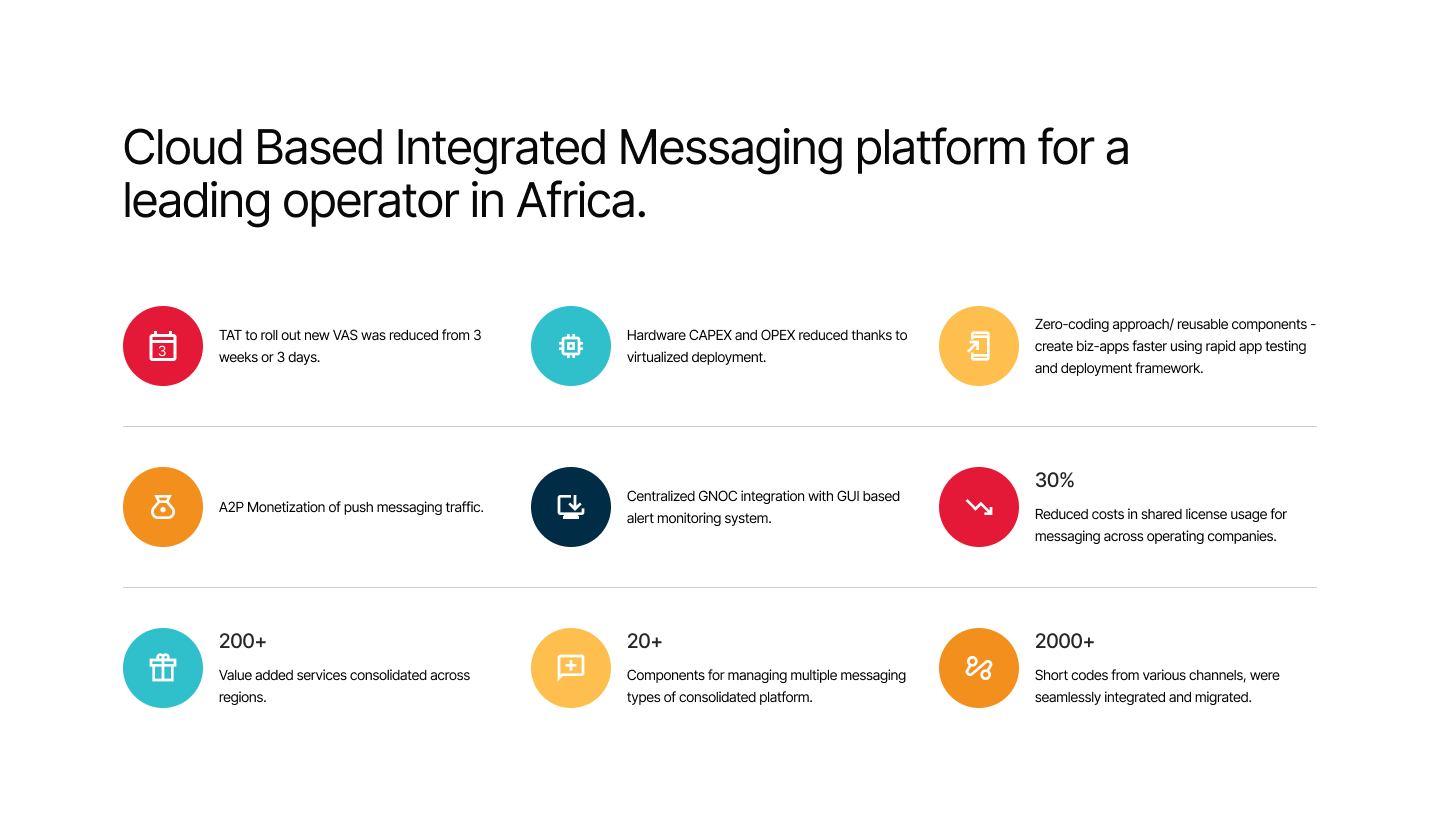 Cloud Based Integrated Messaging platform for a leading operator in Africa.

3

TAT to roll out new VAS was reduced from 3 weeks or 3 days.

Hardware CAPEX and OPEX reduced thanks to virtualized deployment.

Zero-coding approach/ reusable components - create biz-apps faster using rapid app testing and deployment framework.

A2P Monetization of push messaging traffic.

Centralized GNOC integration with GUI based alert monitoring system.

30%

Reduced costs in shared license usage for messaging across operating companies.

200+

Value added services consolidated across regions.

20+

Components for managing multiple messaging types of consolidated platform.

2000+

Short codes from various channels, were seamlessly integrated and migrated.